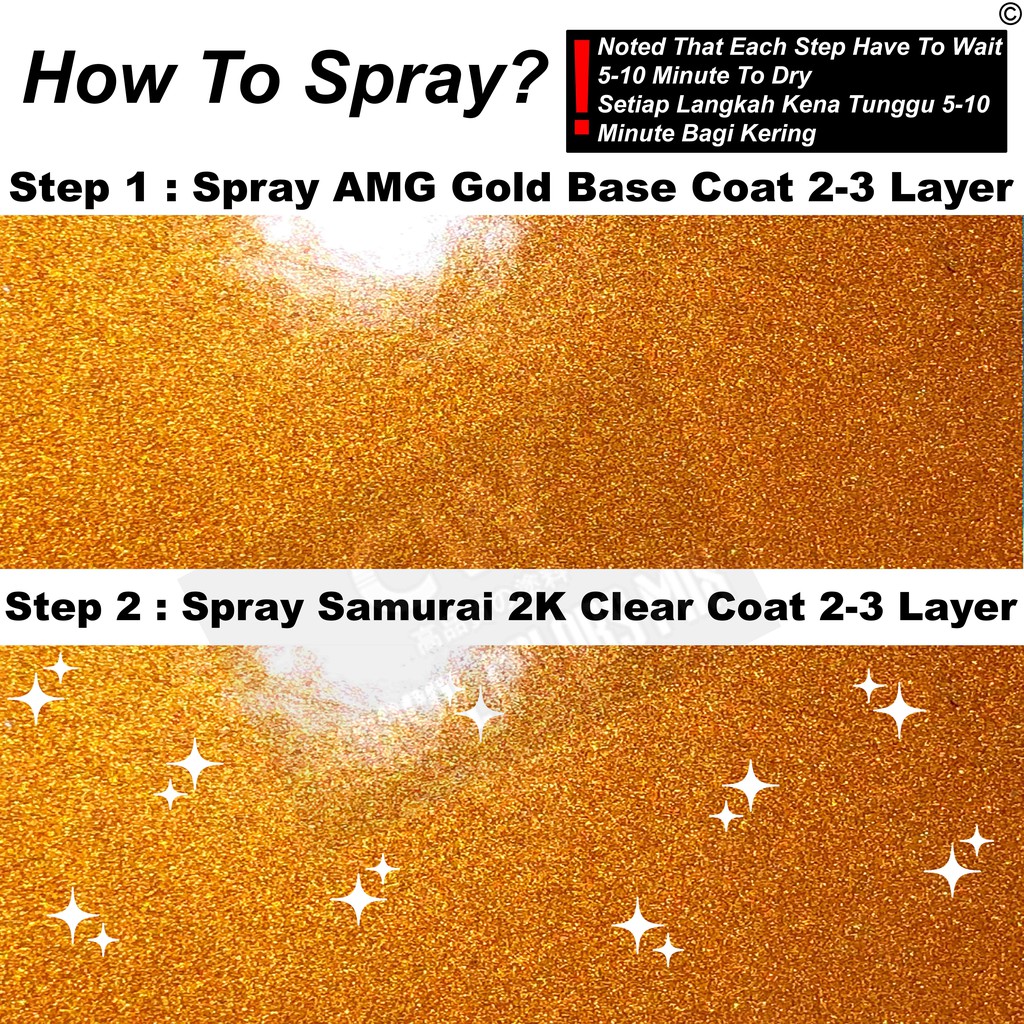 ©

How To Spray?

!
Noted That Each Step Have To Wait 5-10 Minute To Dry
Setiap Langkah Kena Tunggu 5-10 Minute Bagi Kering

Step 1 : Spray AMG Gold Base Coat 2-3 Layer

Step 2 : Spray Samurai 2K Clear Coat 2-3 Layer